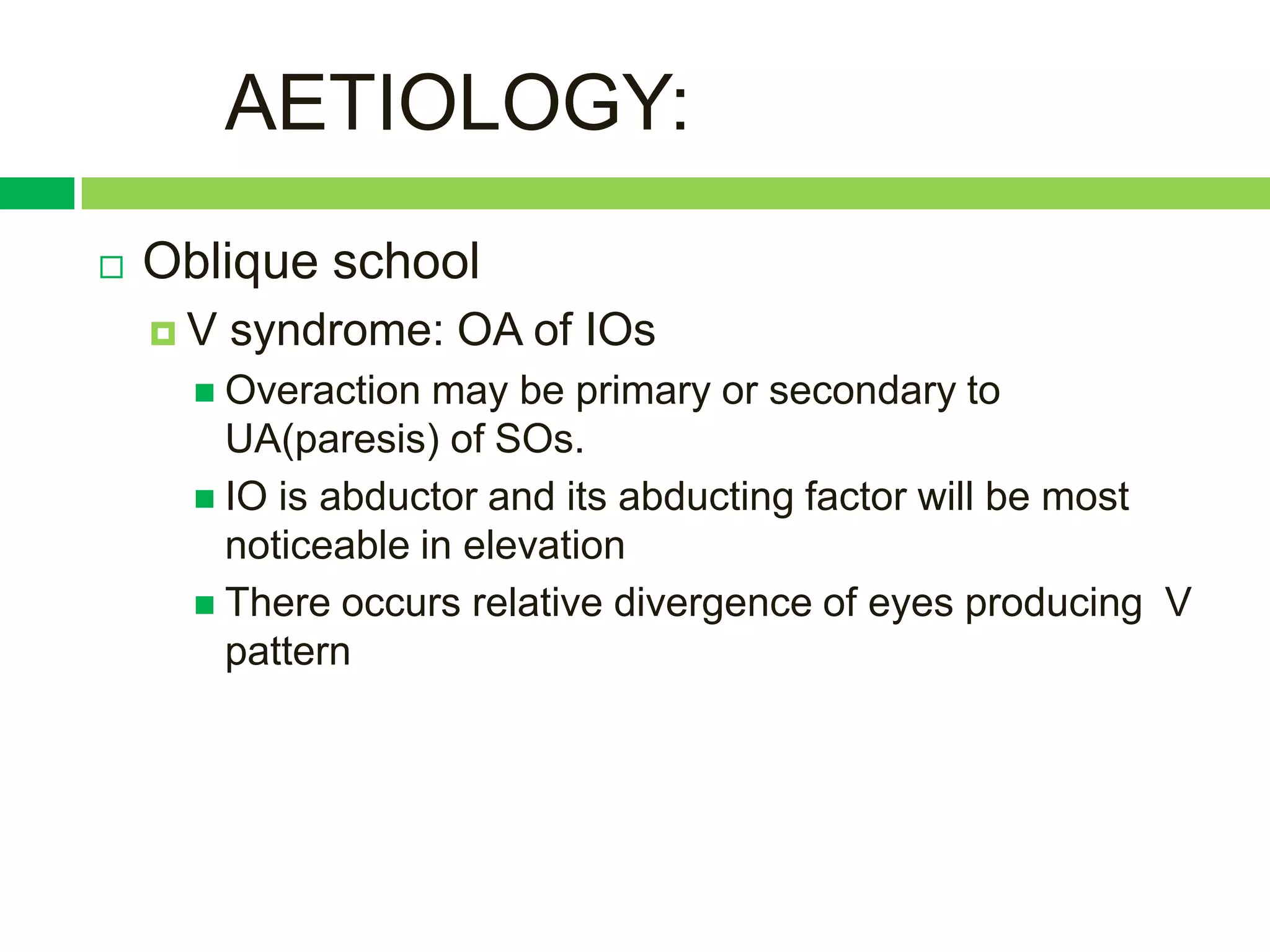 AETIOLOGY:

Oblique school

V syndrome: OA of IOs

Overaction may be primary or secondary to UA(paresis) of SOs.

IO is abductor and its abducting factor will be most noticeable in elevation

There occurs relative divergence of eyes producing V pattern